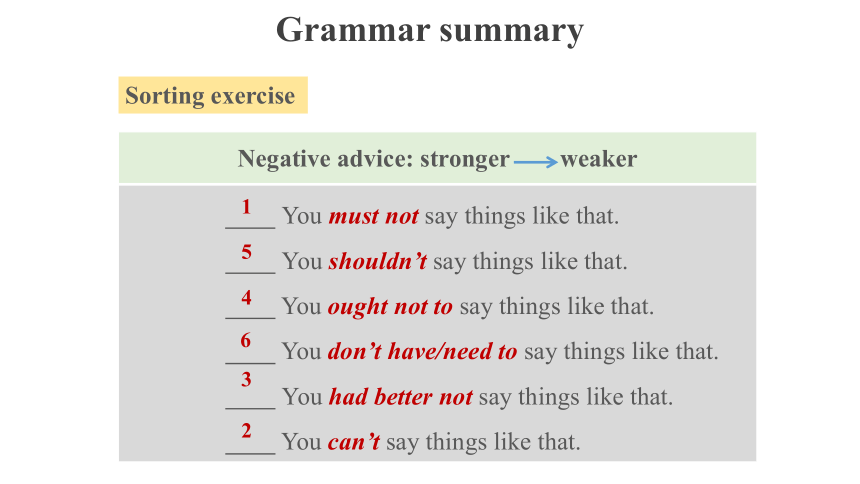 Grammar summary

Sorting exercise

Negative advice: stronger → weaker

1 You must not say things like that.
5 You shouldn't say things like that.
4 You ought not to say things like that.
6 You don't have/need to say things like that.
3 You had better not say things like that.
2 You can't say things like that.